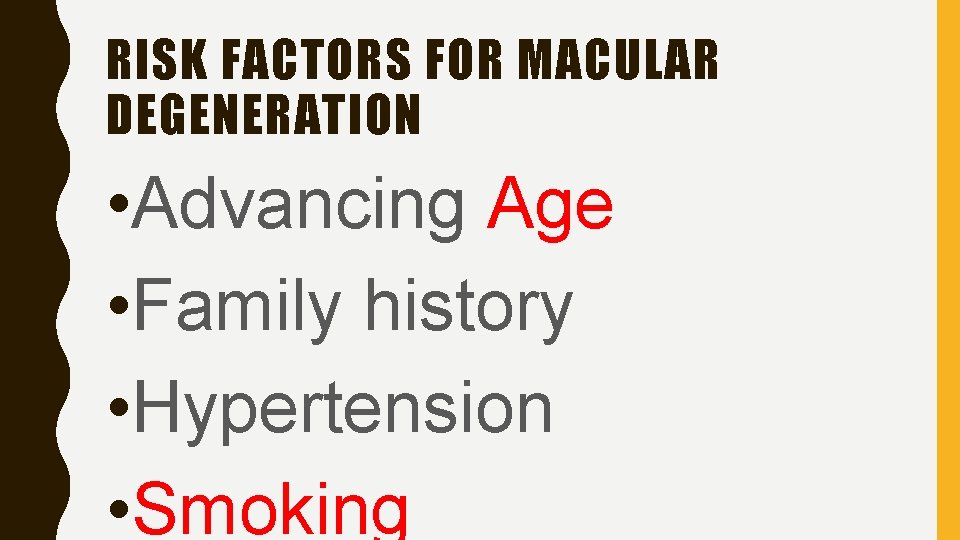 RISK FACTORS FOR MACULAR DEGENERATION

• Advancing Age
• Family history
• Hypertension
• Smoking